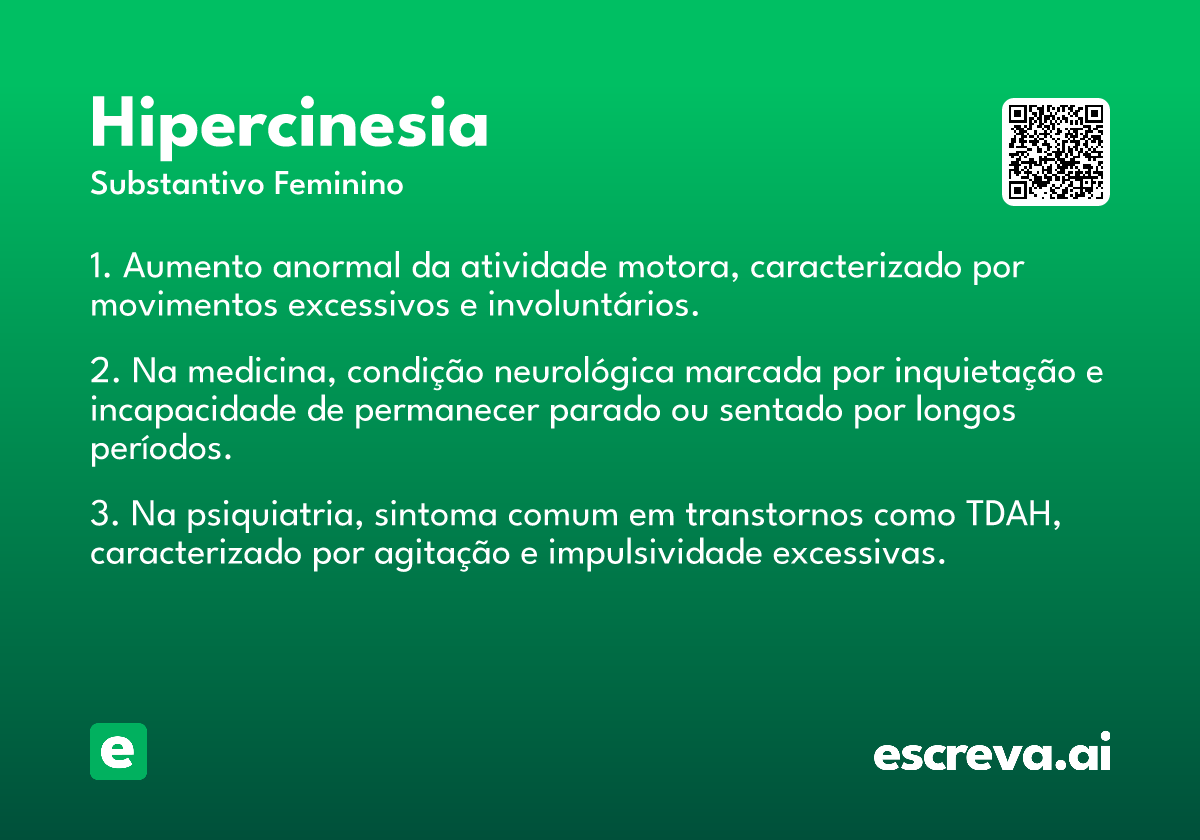 Hipercinesia

Substantivo Feminino

1. Aumento anormal da atividade motora, caracterizado por movimentos excessivos e involuntários.

2. Na medicina, condição neurológica marcada por inquietação e incapacidade de permanecer parado ou sentado por longos períodos.

3. Na psiquiatria, sintoma comum em transtornos como TDAH, caracterizado por agitação e impulsividade excessivas.

e

escreva.ai